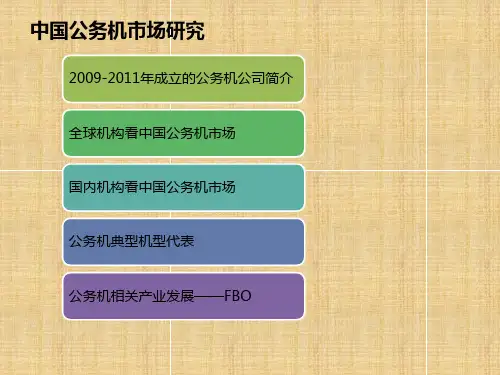 中国公务机市场研究

2009-2011年成立的公务机公司简介

全球机构看中国公务机市场

国内机构看中国公务机市场

公务机典型机型代表

公务机相关产业发展——FBO